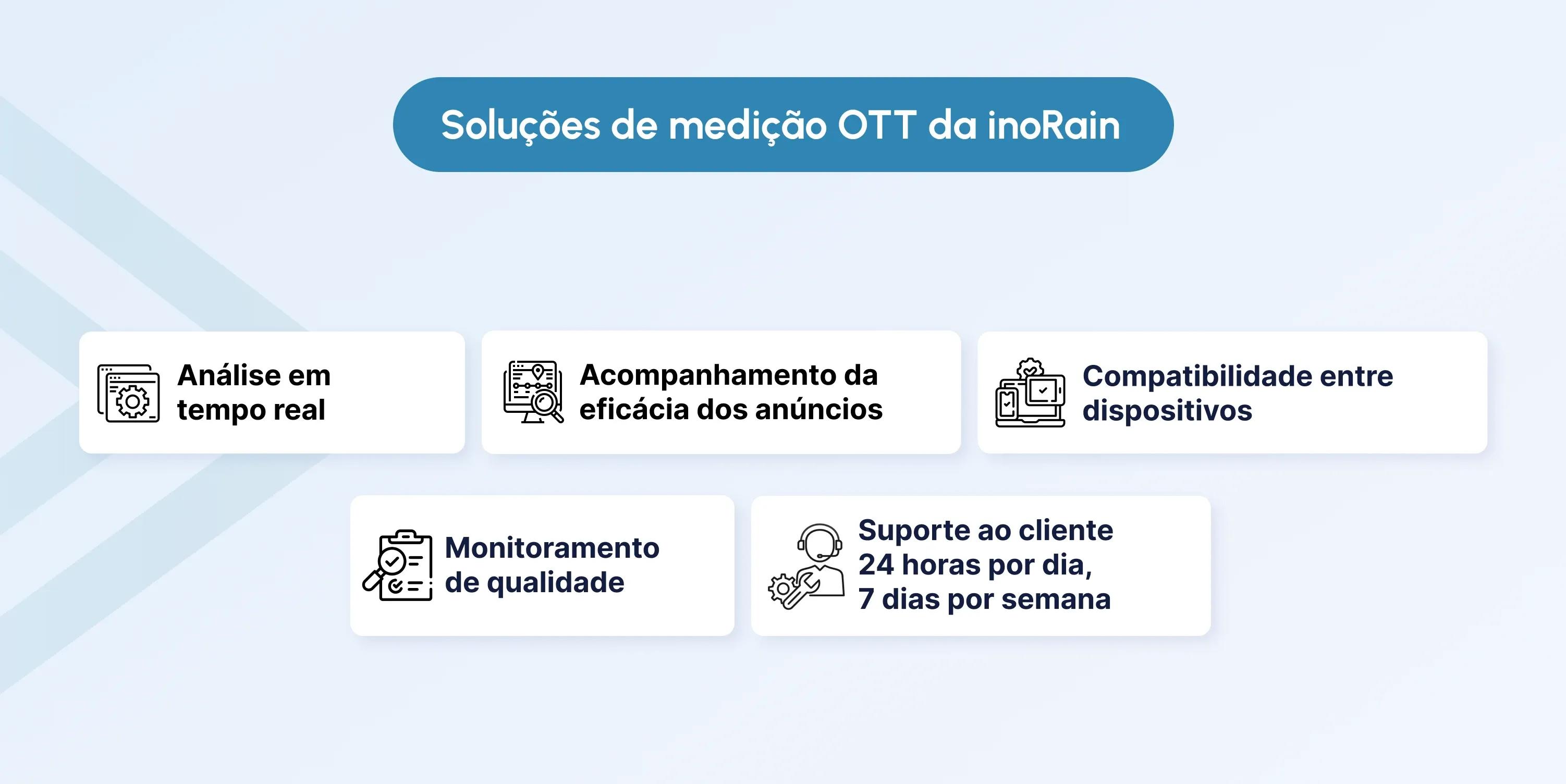 Soluções de medição OTT da inoRain

Análise em tempo real

Acompanhamento da eficácia dos anúncios

Compatibilidade entre dispositivos

Monitoramento de qualidade

Suporte ao cliente 24 horas por dia, 7 dias por semana